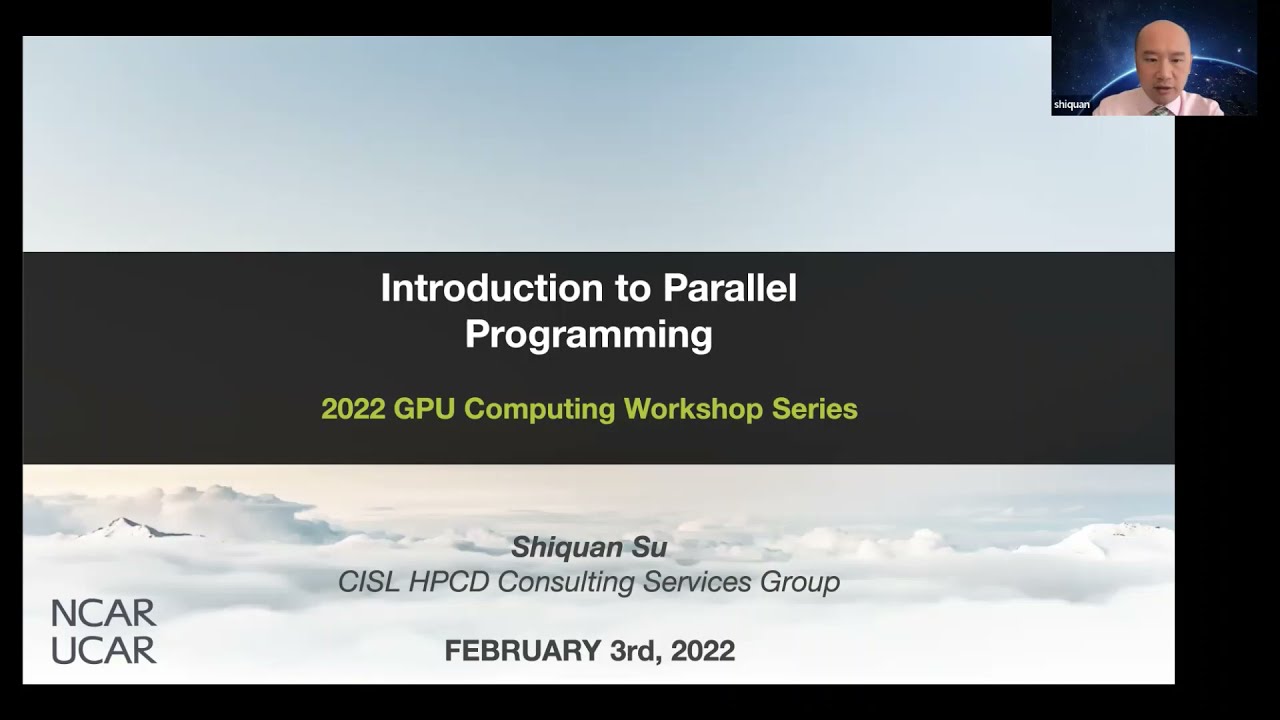 shiquan

Introduction to Parallel Programming

2022 GPU Computing Workshop Series

Shiquan Su
CISL HPCD Consulting Services Group

NCAR
UCAR

FEBRUARY 3rd, 2022